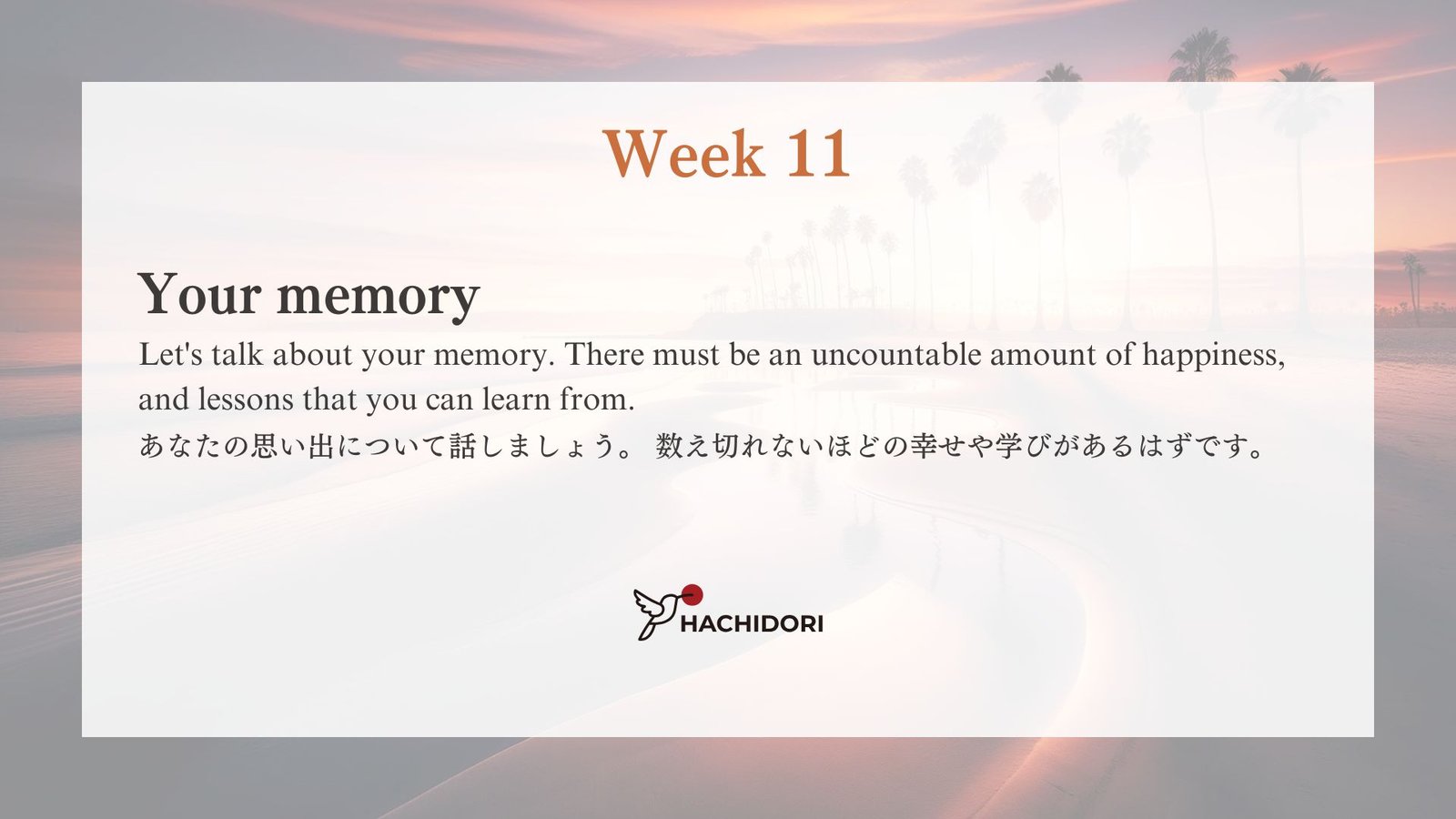 Week 11

Your memory

Let's talk about your memory. There must be an uncountable amount of happiness, and lessons that you can learn from.
あなたの思い出について話しましょう。 数え切れないほどの幸せや学びがあるはずです。

HACHIDORI